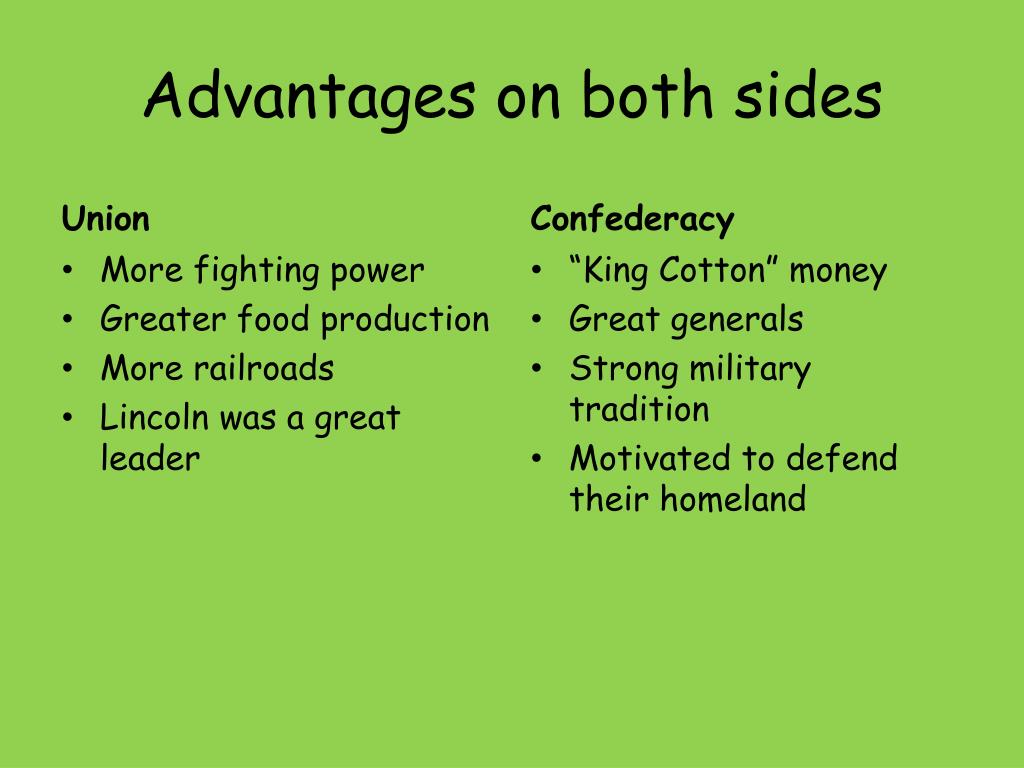 Advantages on both sides

Union
• More fighting power
• Greater food production
• More railroads
• Lincoln was a great leader

Confederacy
• “King Cotton” money
• Great generals
• Strong military tradition
• Motivated to defend their homeland